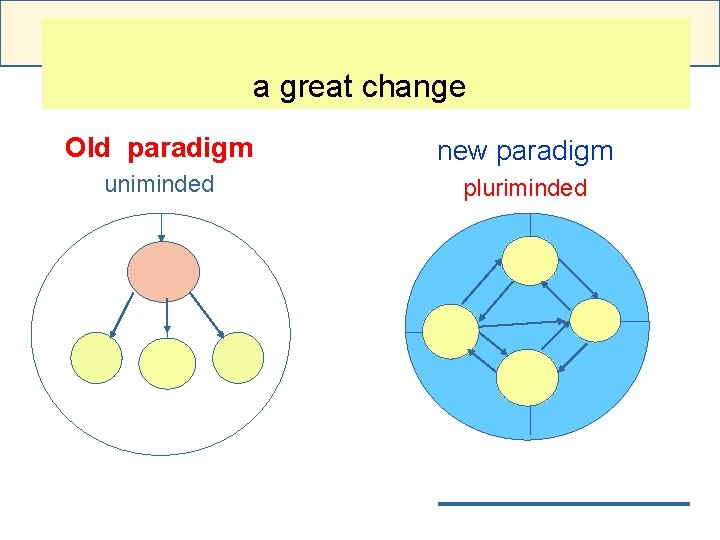 a great change

Old paradigm
uniminded

new paradigm
pluriminded